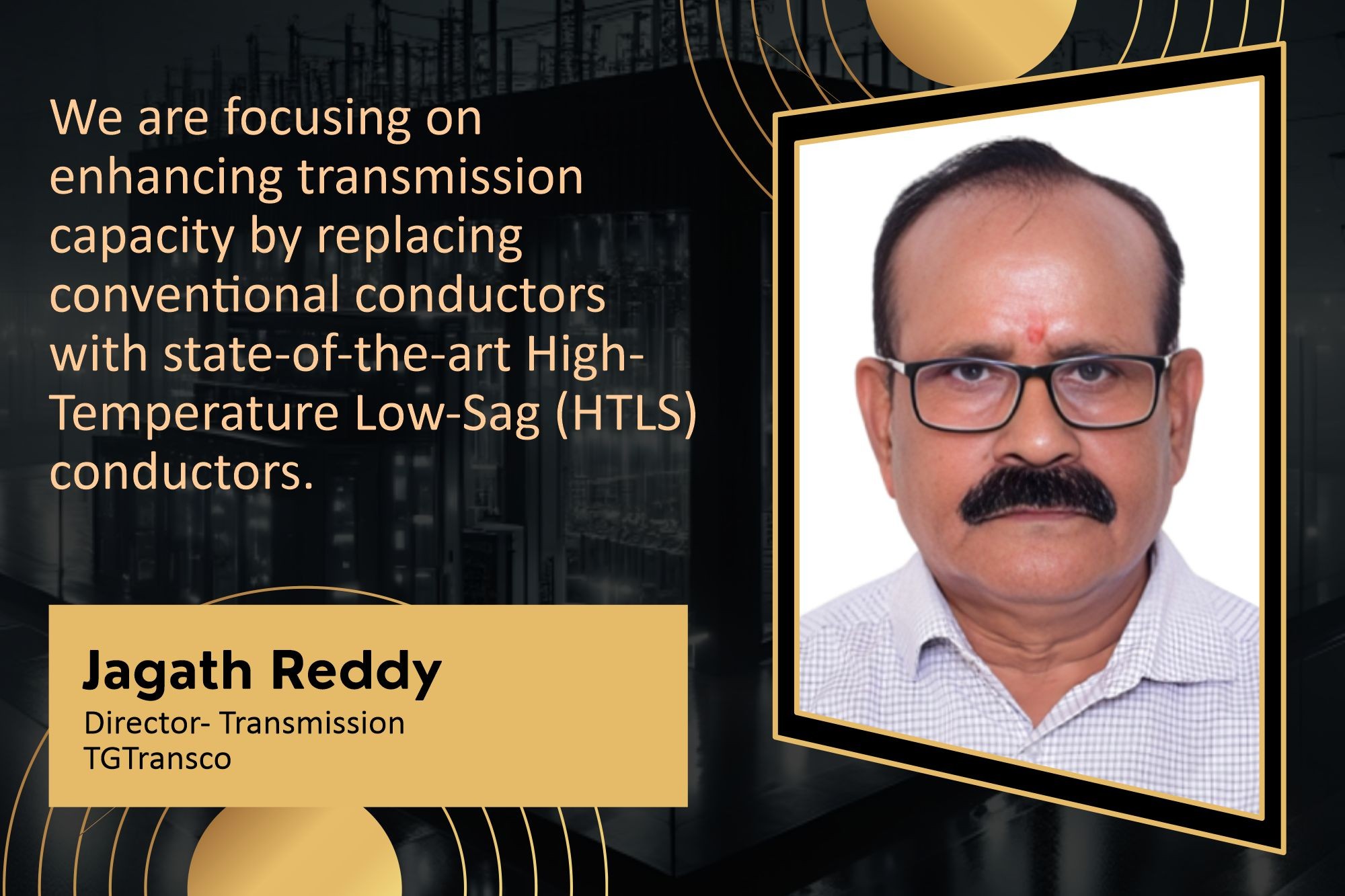 We are focusing on enhancing transmission capacity by replacing conventional conductors with state-of-the-art High-Temperature Low-Sag (HTLS) conductors.

Jagath Reddy
Director- Transmission
TGTransco